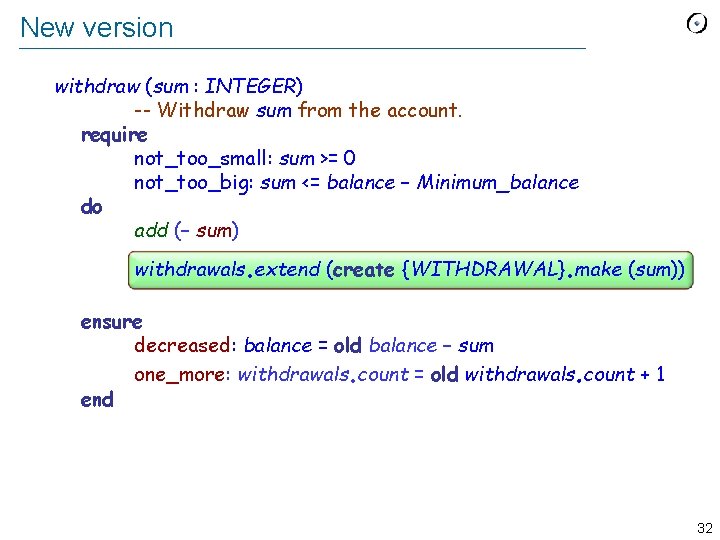 New version

withdraw (sum : INTEGER)
-- Withdraw sum from the account.
require
not_too_small: sum >= 0
not_too_big: sum <= balance – Minimum_balance
do
add (– sum)
withdrawals.extend (create {WITHDRAWAL}.make (sum))
ensure
decreased: balance = old balance – sum
one_more: withdrawals.count = old withdrawals.count + 1
end

32